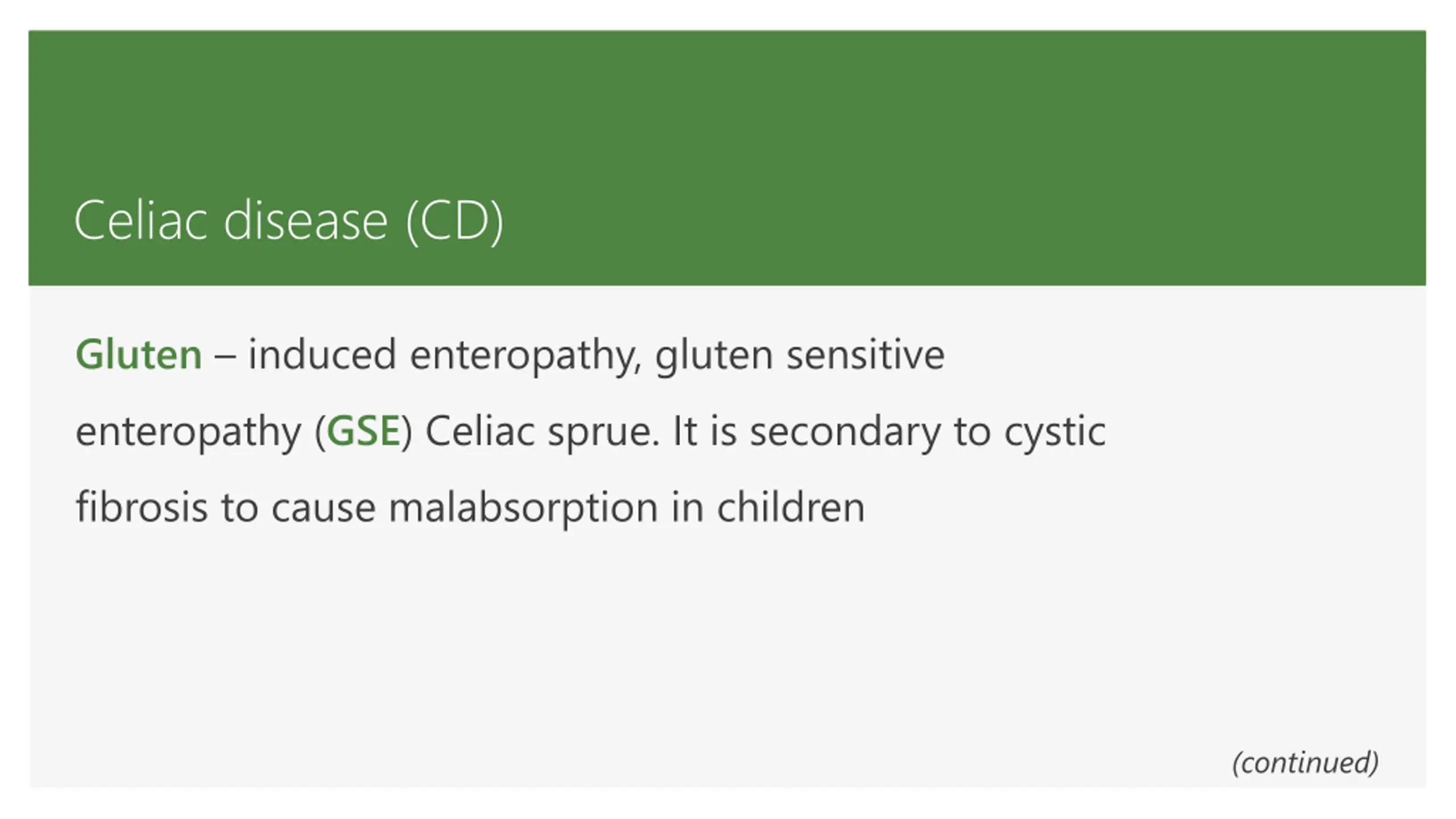 Celiac disease (CD)

Gluten – induced enteropathy, gluten sensitive enteropathy (GSE) Celiac sprue. It is secondary to cystic fibrosis to cause malabsorption in children

(continued)